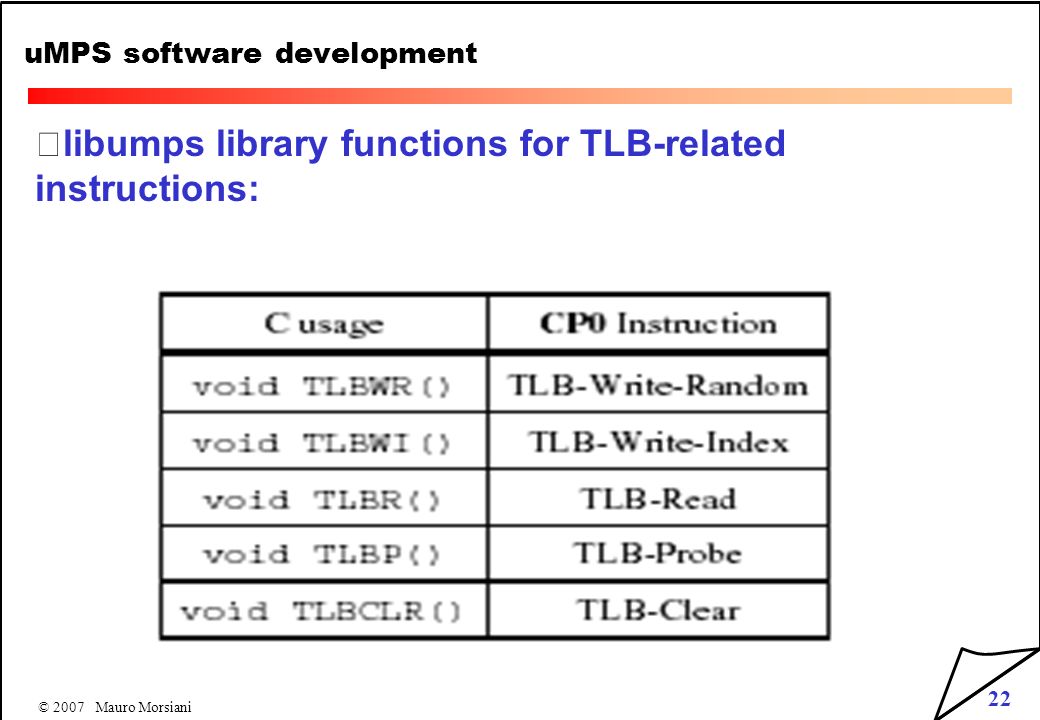 uMPS software development

libumps library functions for TLB-related instructions:

| C usage | CP0 Instruction |
|---|---|
| void TLBWR() | TLB-Write-Random |
| void TLBWI() | TLB-Write-Index |
| void TLBR() | TLB-Read |
| void TLBP() | TLB-Probe |
| void TLBCLR() | TLB-Clear |

© 2007 Mauro Morsiani

22